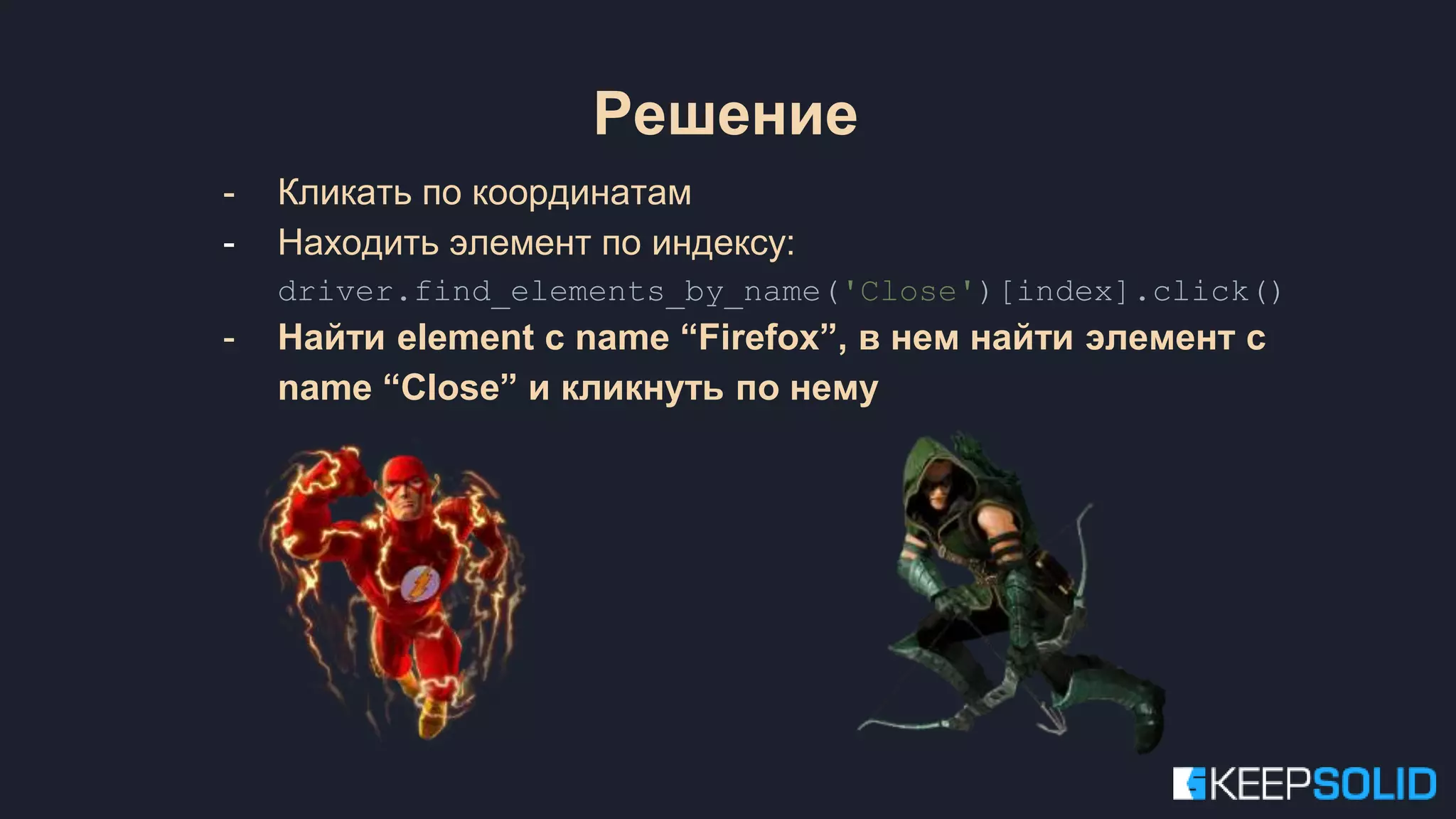 Решение

- Кликать по координатам
- Находить элемент по индексу:
driver.find_elements_by_name('Close')[index].click()
- Найти element с name “Firefox”, в нем найти элемент с name “Close” и кликнуть по нему

KEEPSOLID